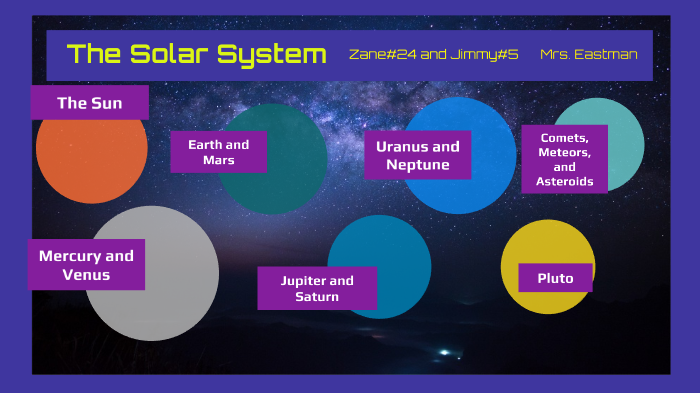 The Solar System Zane#24 and Jimmy#5 Mrs. Eastman

The Sun

Earth and Mars

Uranus and Neptune

Comets, Meteors, and Asteroids

Mercury and Venus

Jupiter and Saturn

Pluto